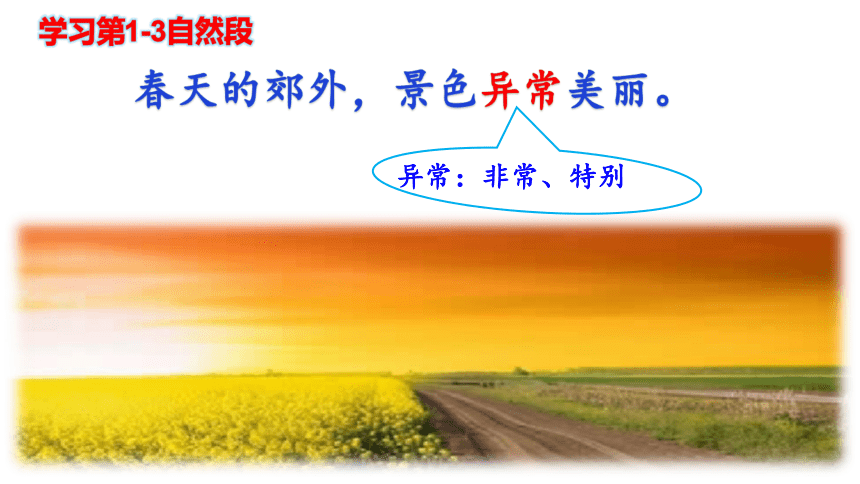 学习第1-3自然段

春天的郊外，景色异常美丽。

异常：非常、特别